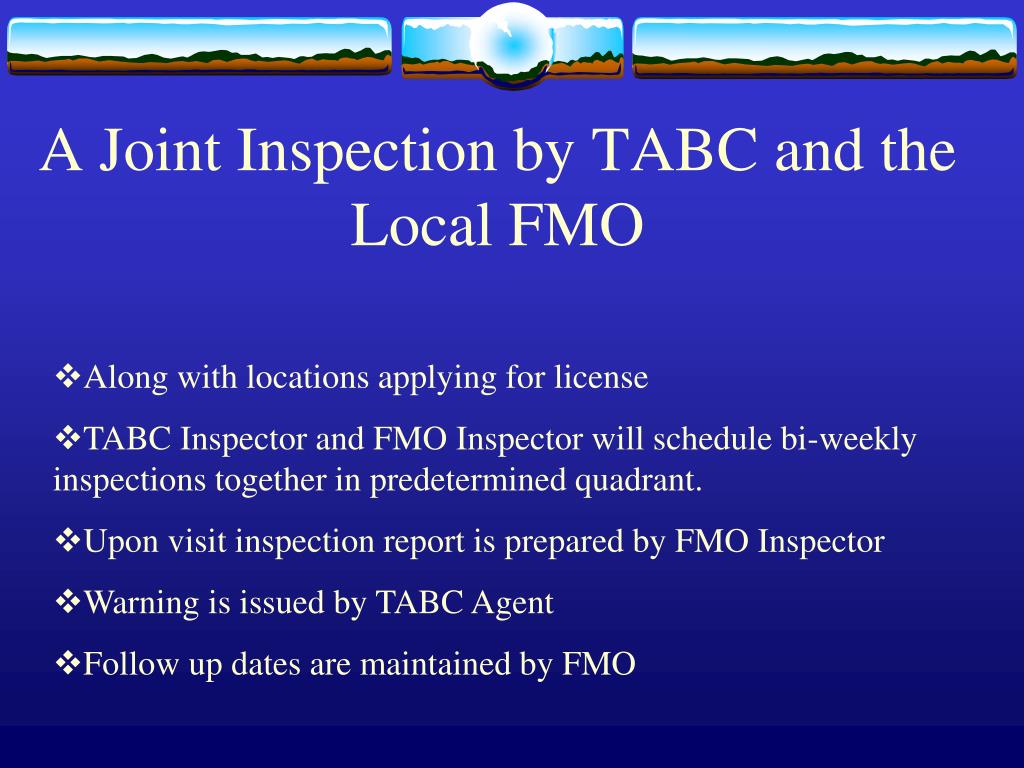 A Joint Inspection by TABC and the Local FMO

❖Along with locations applying for license

❖TABC Inspector and FMO Inspector will schedule bi-weekly inspections together in predetermined quadrant.

❖Upon visit inspection report is prepared by FMO Inspector

❖Warning is issued by TABC Agent

❖Follow up dates are maintained by FMO